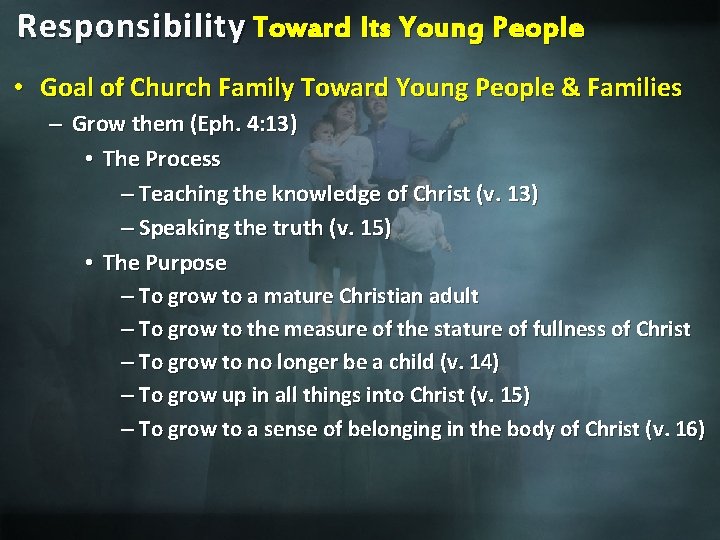 Responsibility Toward Its Young People

• Goal of Church Family Toward Young People & Families
– Grow them (Eph. 4:13)
• The Process
– Teaching the knowledge of Christ (v. 13)
– Speaking the truth (v. 15)
• The Purpose
– To grow to a mature Christian adult
– To grow to the measure of the stature of fullness of Christ
– To grow to no longer be a child (v. 14)
– To grow up in all things into Christ (v. 15)
– To grow to a sense of belonging in the body of Christ (v. 16)